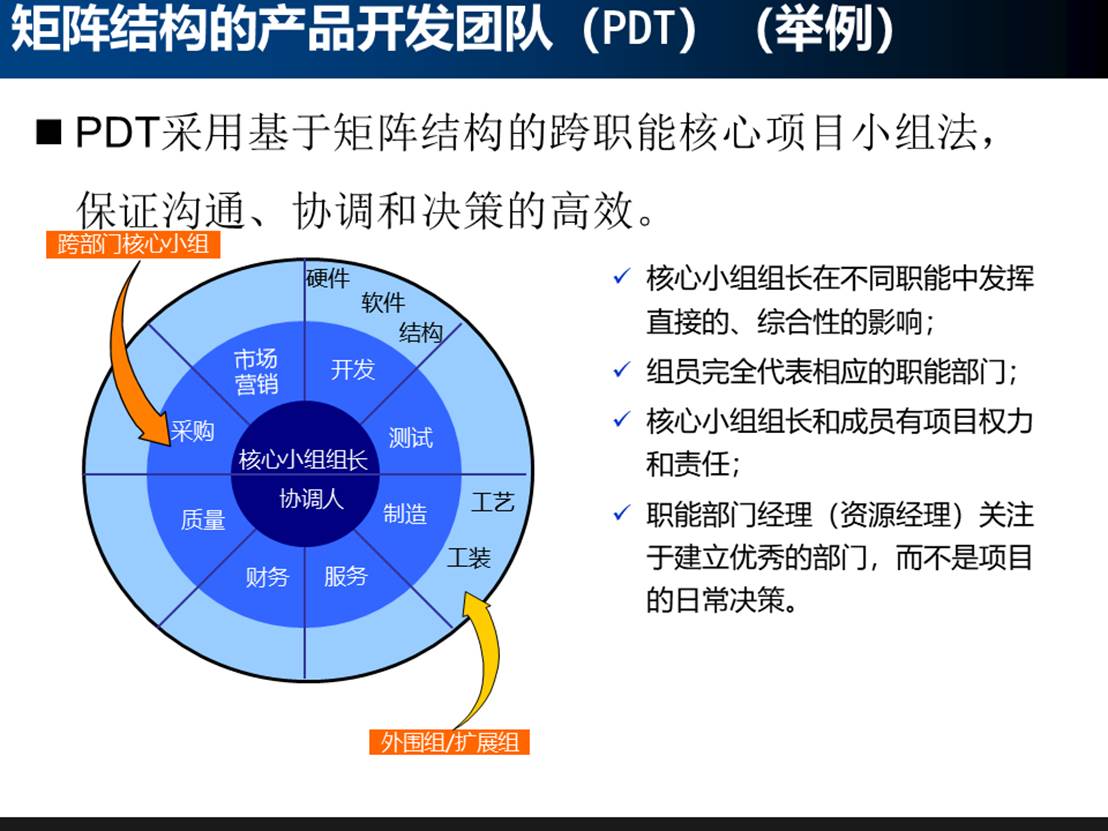 矩阵结构的产品开发团队（PDT）（举例）

■ PDT采用基于矩阵结构的跨职能核心项目小组法，保证沟通、协调和决策的高效。

跨部门核心小组

硬件
软件
结构
市场营销
开发
采购
测试
核心小组组长
协调人
质量
制造
工艺
工装
财务
服务

外围组/扩展组

✓ 核心小组组长在不同职能中发挥直接的、综合性的影响；
✓ 组员完全代表相应的职能部门；
✓ 核心小组组长和成员有项目权力和责任；
✓ 职能部门经理（资源经理）关注于建立优秀的部门，而不是项目的日常决策。